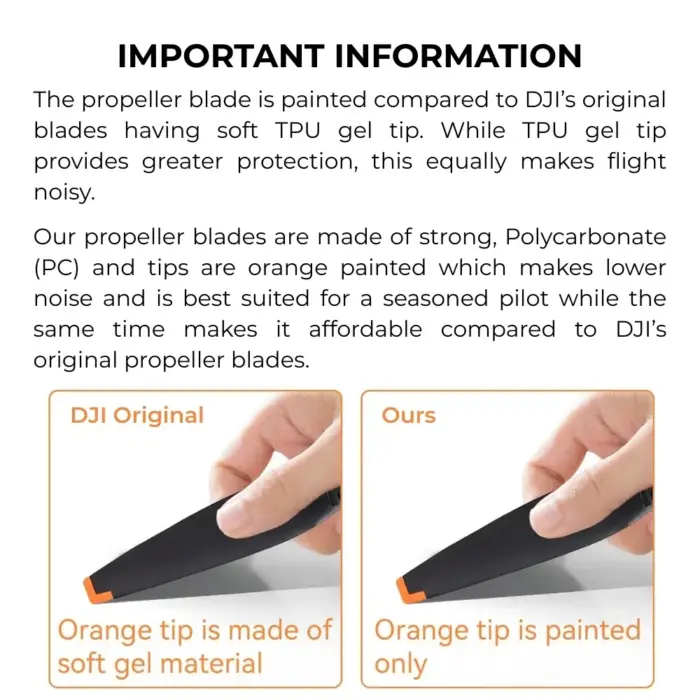 IMPORTANT INFORMATION

The propeller blade is painted compared to DJI's original blades having soft TPU gel tip. While TPU gel tip provides greater protection, this equally makes flight noisy.

Our propeller blades are made of strong, Polycarbonate (PC) and tips are orange painted which makes lower noise and is best suited for a seasoned pilot while the same time makes it affordable compared to DJI's original propeller blades.

DJI Original

Orange tip is made of soft gel material

Ours

Orange tip is painted only